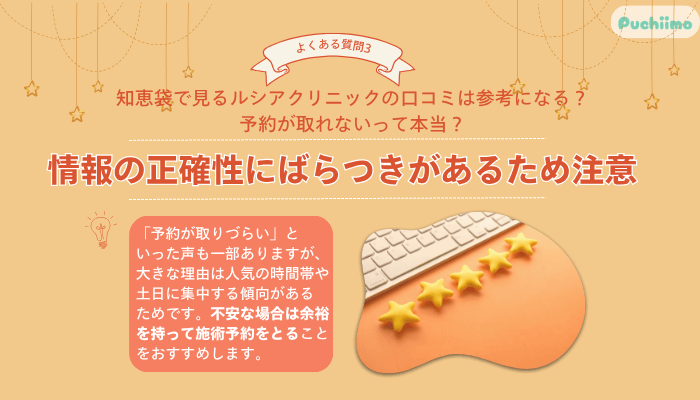 Puchiimo

よくある質問3

知恵袋で見るルシアクリニックの口コミは参考になる？
予約が取れないって本当？

情報の正確性にばらつきがあるため注意

「予約が取りづらい」といった声も一部ありますが、大きな理由は人気の時間帯や土日に集中する傾向があるためです。不安な場合は余裕を持って施術予約をとることをおすすめします。